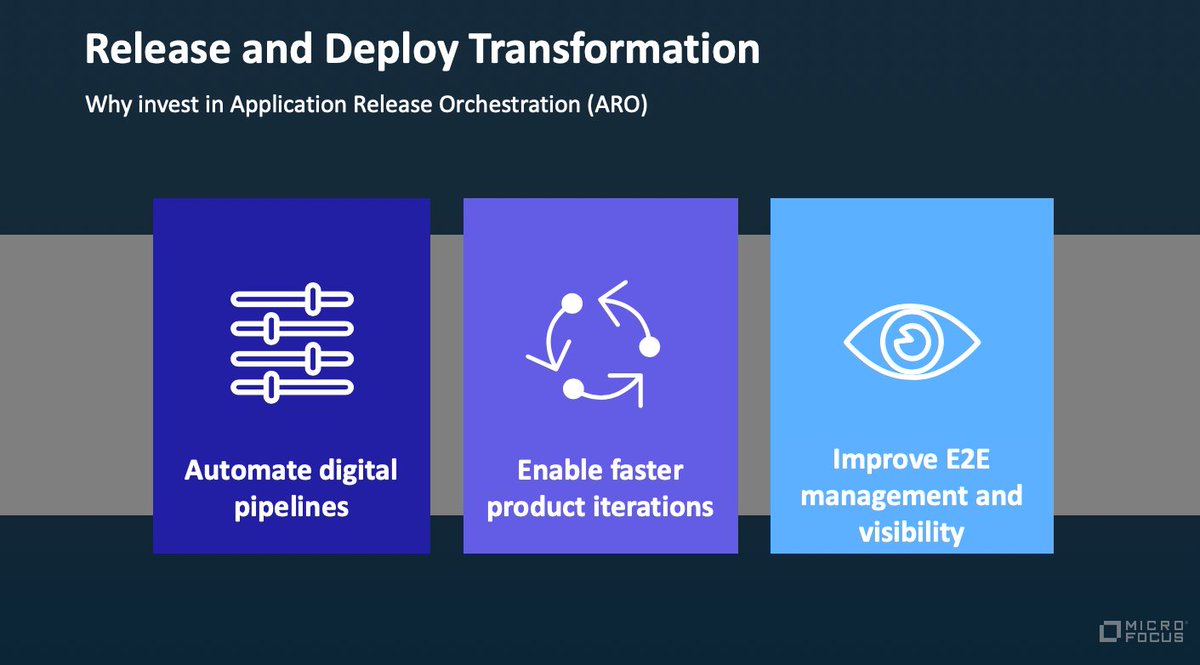 Release and Deploy Transformation

Why invest in Application Release Orchestration (ARO)

Automate digital pipelines

Enable faster product iterations

Improve E2E management and visibility

MICRO FOCUS